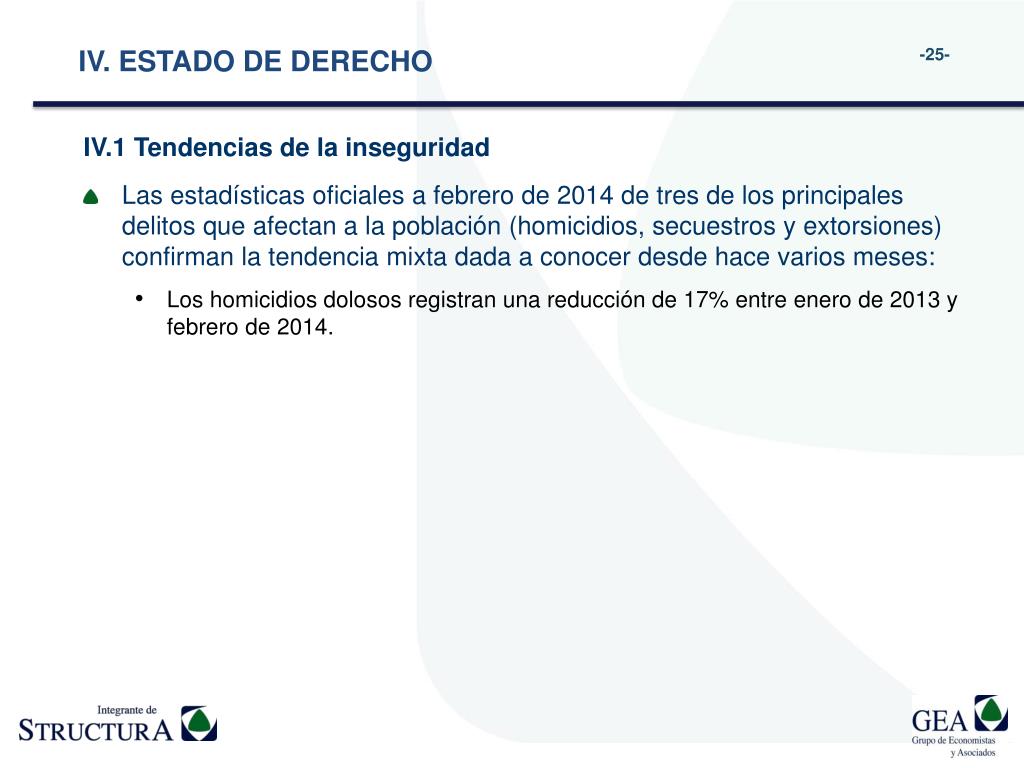 IV. ESTADO DE DERECHO

-25-

IV.1 Tendencias de la inseguridad

Las estadísticas oficiales a febrero de 2014 de tres de los principales delitos que afectan a la población (homicidios, secuestros y extorsiones) confirman la tendencia mixta dada a conocer desde hace varios meses:

• Los homicidios dolosos registran una reducción de 17% entre enero de 2013 y febrero de 2014.

Integrante de
STRUCTURA

GEA
Grupo de Economistas
y Asociados